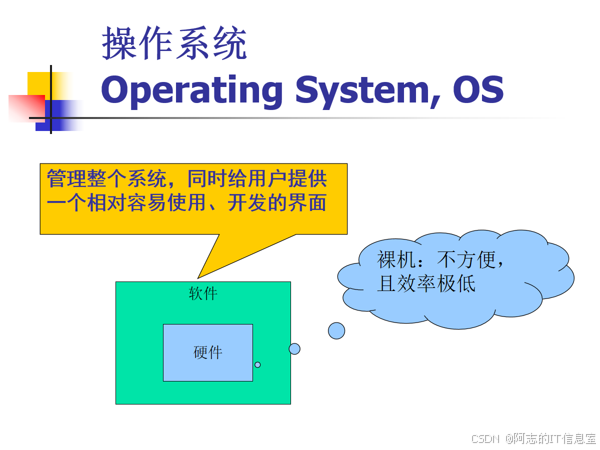 操作系统
Operating System, OS

管理整个系统，同时给用户提供一个相对容易使用、开发的界面

裸机：不方便，且效率极低

软件

硬件

CSDN @阿志的IT信息室